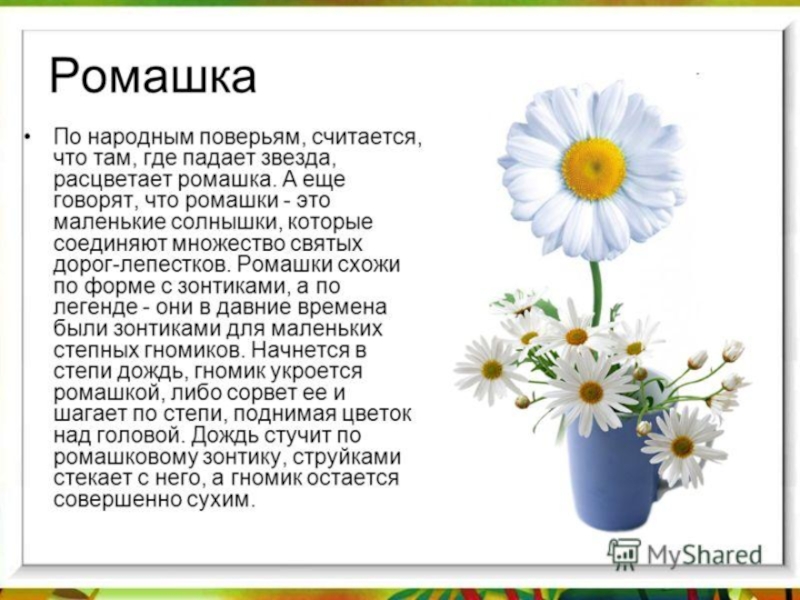 Ромашка

• По народным поверьям, считается, что там, где падает звезда, расцветает ромашка. А еще говорят, что ромашки - это маленькие солнышки, которые соединяют множество святых дорог-лепестков. Ромашки схожи по форме с зонтиками, а по легенде - они в давние времена были зонтиками для маленьких степных гномиков. Начнется в степи дождь, гномик укроется ромашкой, либо сорвет ее и шагает по степи, поднимая цветок над головой. Дождь стучит по ромашковому зонтику, струйками стекает с него, а гномик остается совершенно сухим.

MyShared